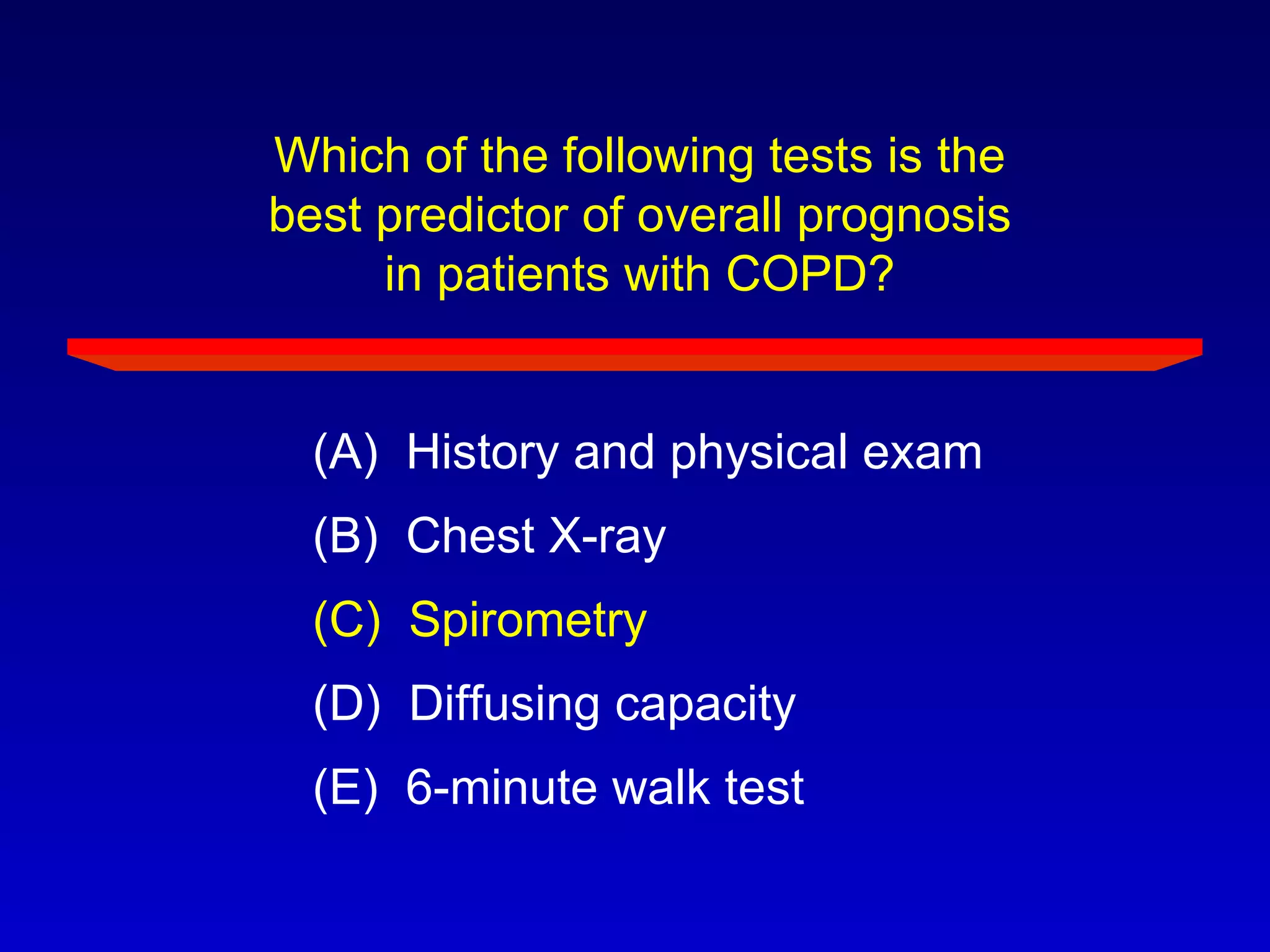 Which of the following tests is the best predictor of overall prognosis in patients with COPD?

(A) History and physical exam

(B) Chest X-ray

(C) Spirometry

(D) Diffusing capacity

(E) 6-minute walk test